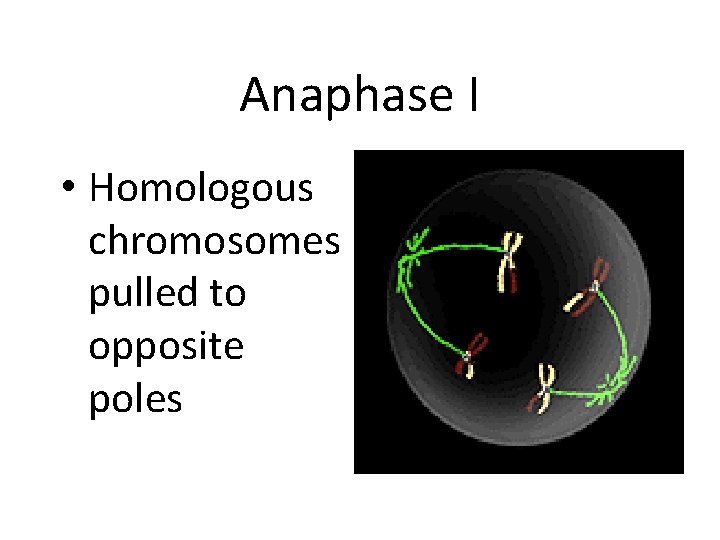 Anaphase I

• Homologous chromosomes pulled to opposite poles